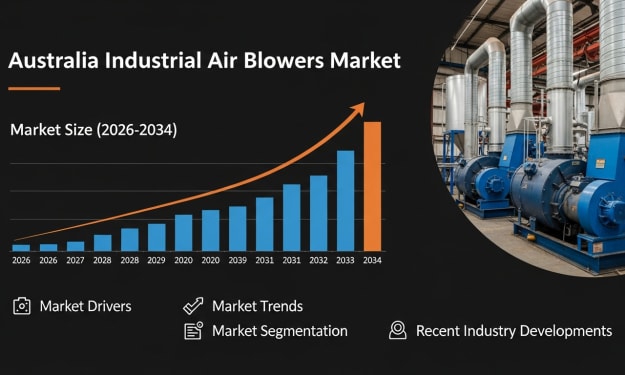 Australia Industrial Air Blowers Market

Market Size (2026-2034)

2026 2026 2027 2028 2028 2029 2020 2020 2039 2031 2031 2032 2033 2034

Market Drivers

Market Trends

Market Segmentation

Recent Industry Developments